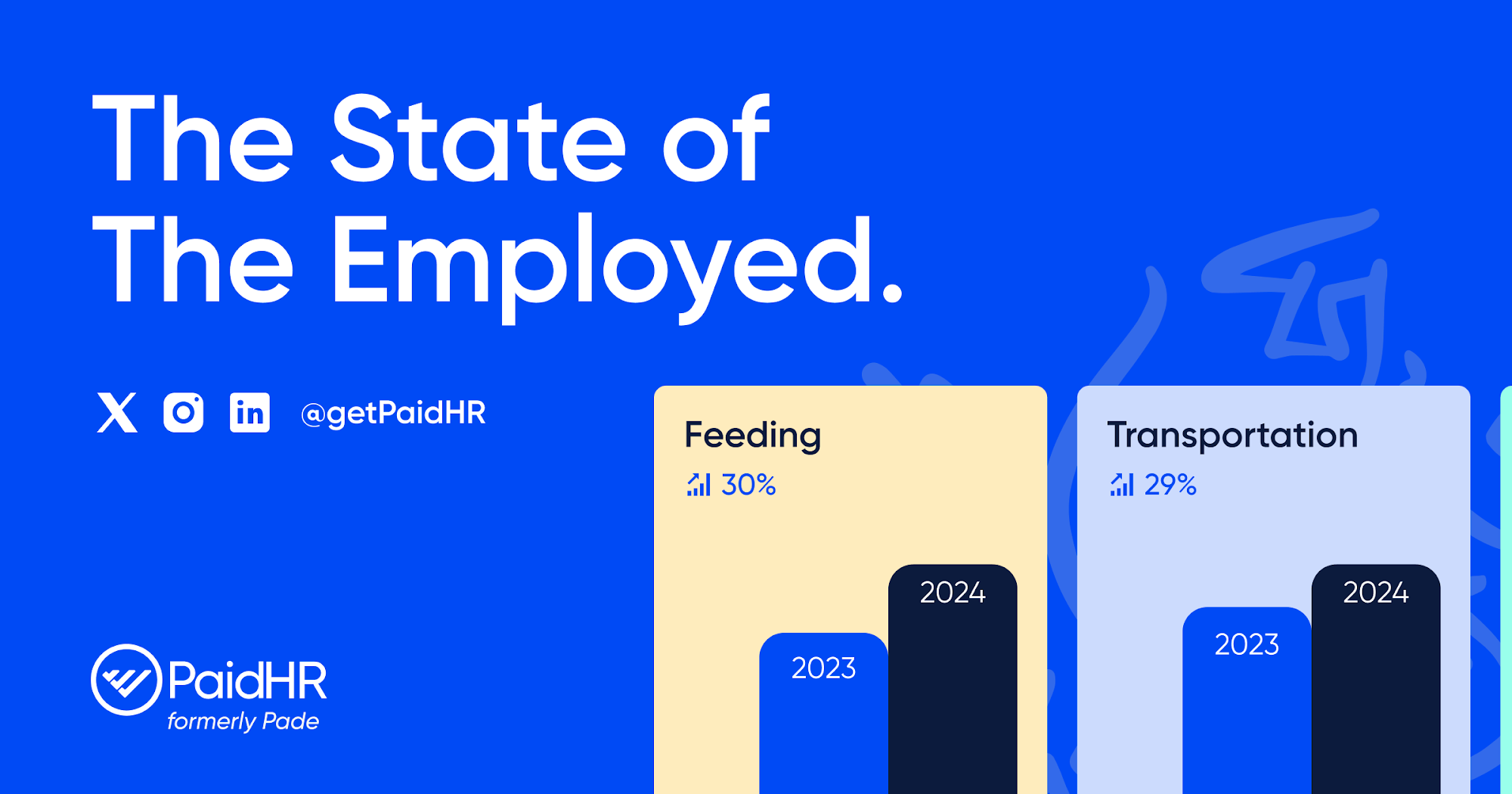 The State of
The Employed.

@getPaidHR

PaidHR
formerly Pade

Feeding
30%

2023
2024

Transportation
29%

2023
2024